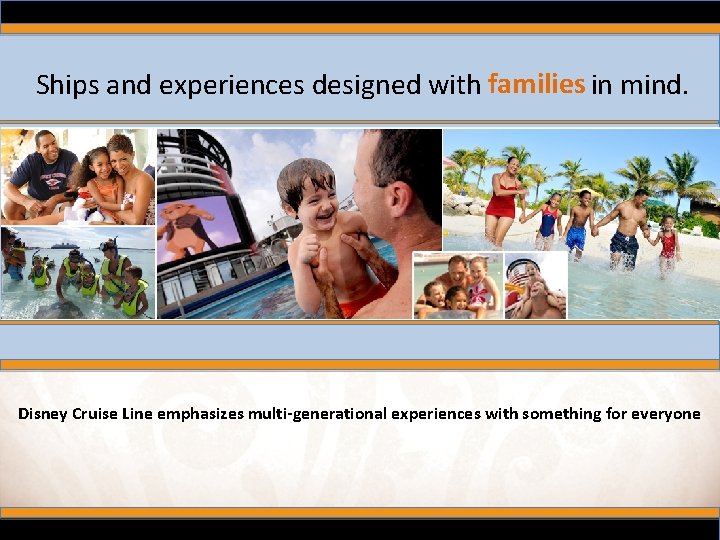 Ships and experiences designed with families in mind.

Disney Cruise Line emphasizes multi-generational experiences with something for everyone